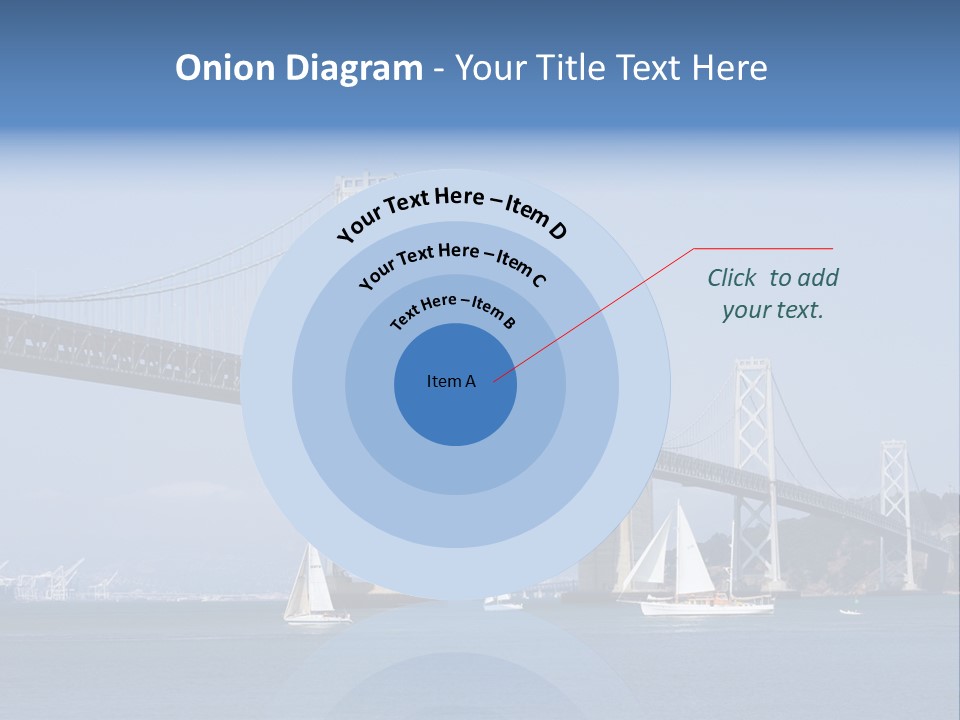 Onion Diagram - Your Title Text Here

Your Text Here – Item D

Your Text Here – Item C

Text Here – Item B

Item A

Click to add your text.